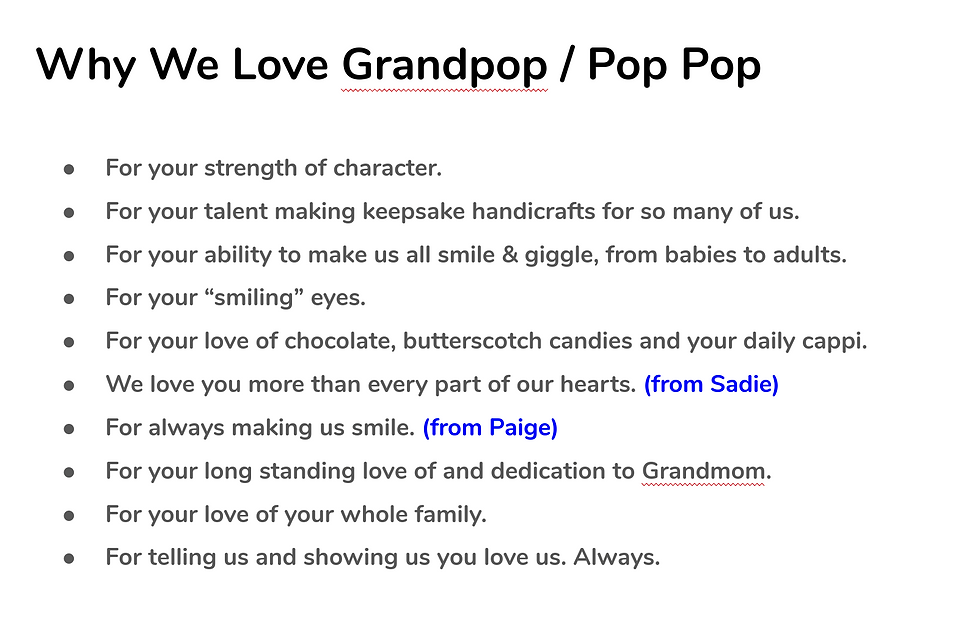 Why We Love Grandpop / Pop Pop

- For your strength of character.
- For your talent making keepsake handicrafts for so many of us.
- For your ability to make us all smile & giggle, from babies to adults.
- For your “smiling” eyes.
- For your love of chocolate, butterscotch candies and your daily cappi.
- We love you more than every part of our hearts. (from Sadie)
- For always making us smile. (from Paige)
- For your long standing love of and dedication to Grandmom.
- For your love of your whole family.
- For telling us and showing us you love us. Always.